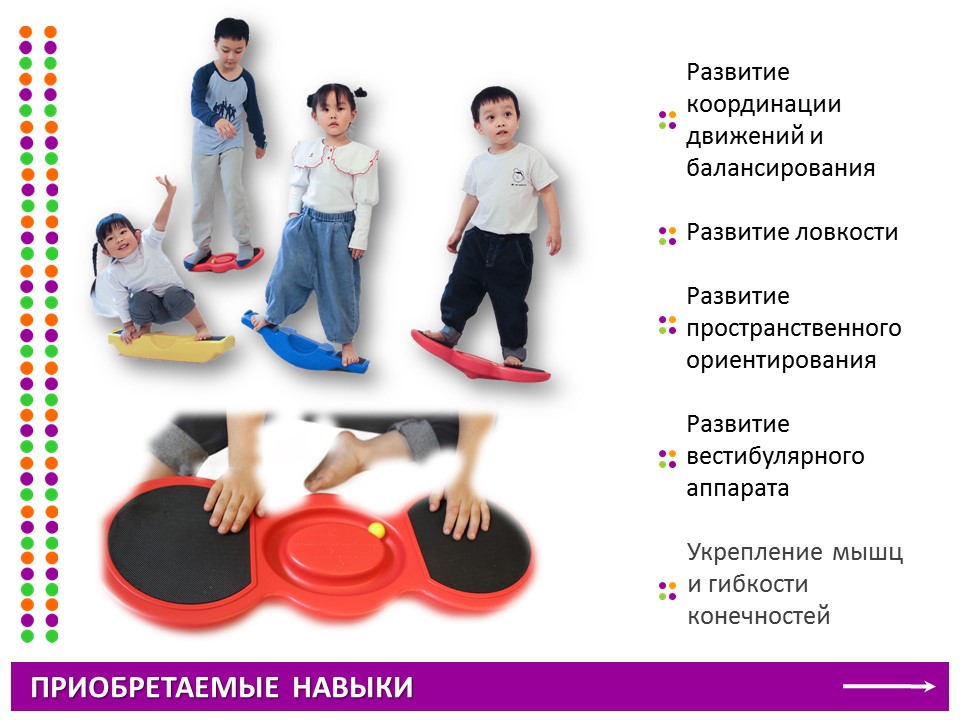 Развитие координации движений и балансирования

Развитие ловкости

Развитие пространственного ориентирования

Развитие вестибулярного аппарата

Укрепление мышц и гибкости конечностей

ПРИОБРЕТАЕМЫЕ НАВЫКИ